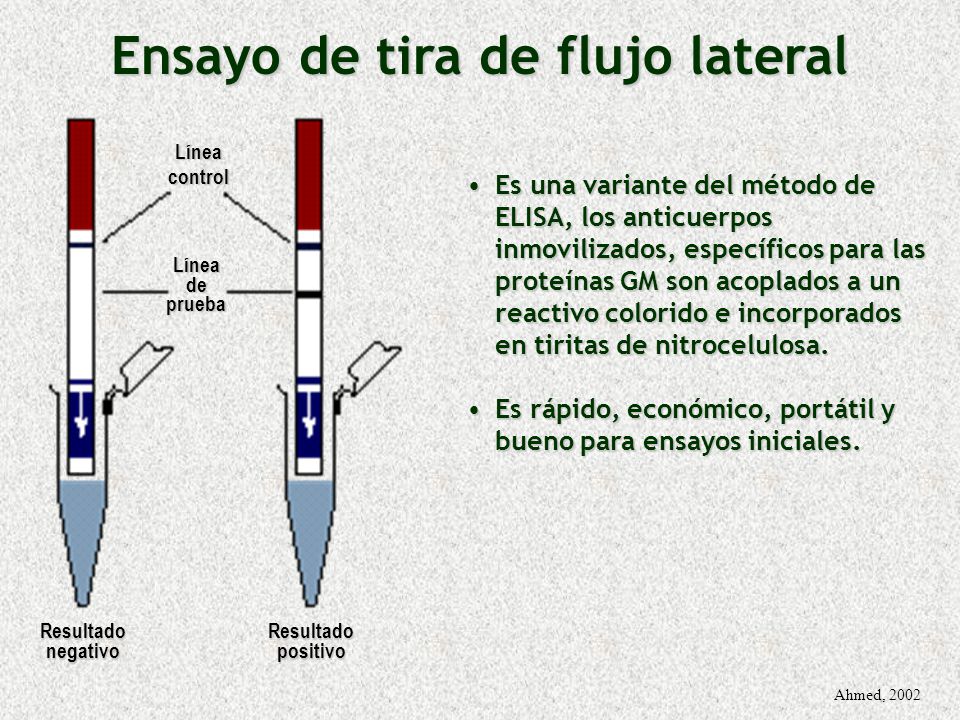 Ensayo de tira de flujo lateral

Línea control

Línea de prueba

Resultado negativo

Resultado positivo

• Es una variante del método de ELISA, los anticuerpos inmovilizados, específicos para las proteínas GM son acoplados a un reactivo colorido e incorporados en tiritas de nitrocelulosa.

• Es rápido, económico, portátil y bueno para ensayos iniciales.

Ahmed, 2002